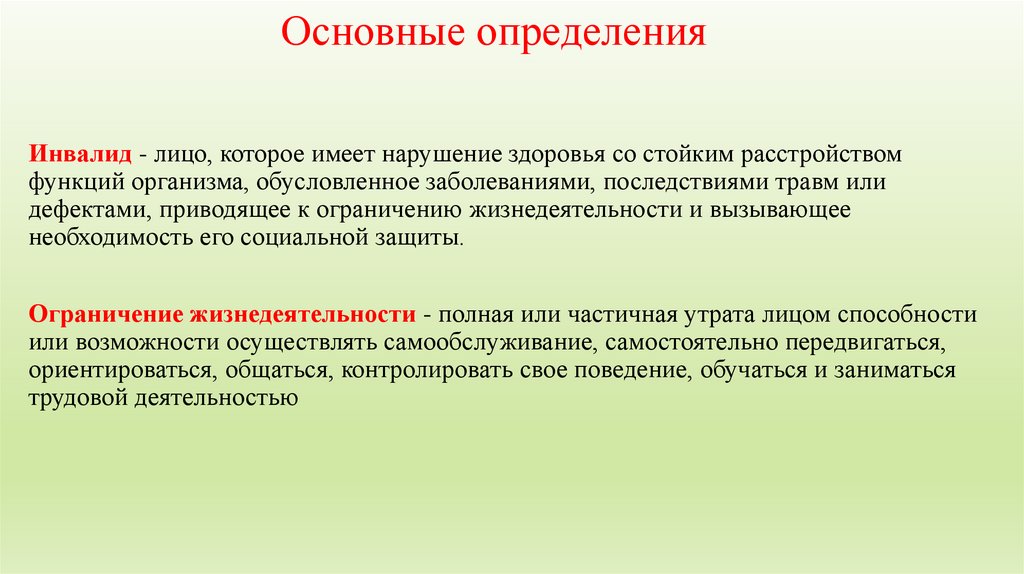 Основные определения

Инвалид - лицо, которое имеет нарушение здоровья со стойким расстройством функций организма, обусловленное заболеваниями, последствиями травм или дефектами, приводящее к ограничению жизнедеятельности и вызывающее необходимость его социальной защиты.

Ограничение жизнедеятельности - полная или частичная утрата лицом способности или возможности осуществлять самообслуживание, самостоятельно передвигаться, ориентироваться, общаться, контролировать свое поведение, обучаться и заниматься трудовой деятельностью